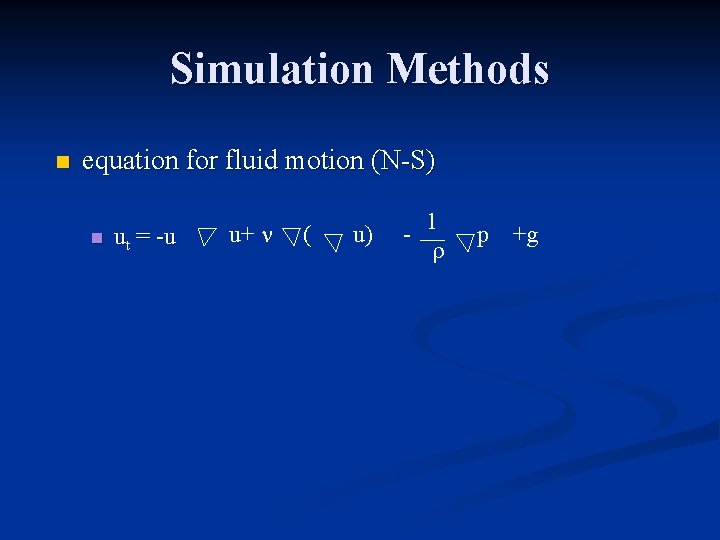 Simulation Methods

equation for fluid motion (N-S)

$u_t = -u \nabla u + \nu \nabla(\nabla u) - \frac{1}{\rho} \nabla p + g$